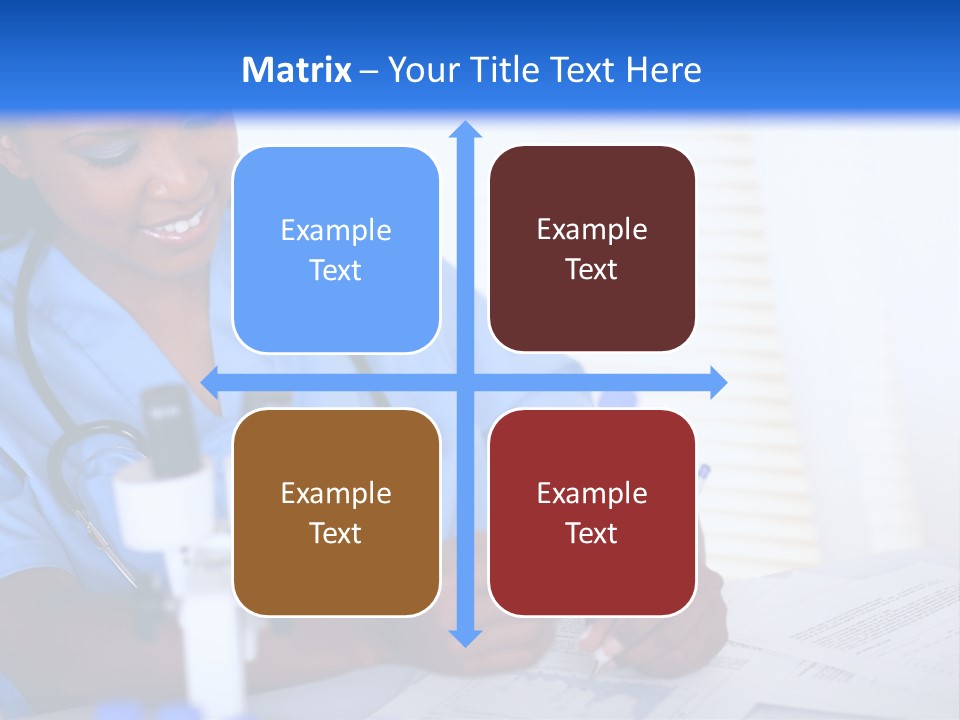 Matrix – Your Title Text Here

Example Text

Example Text

Example Text

Example Text